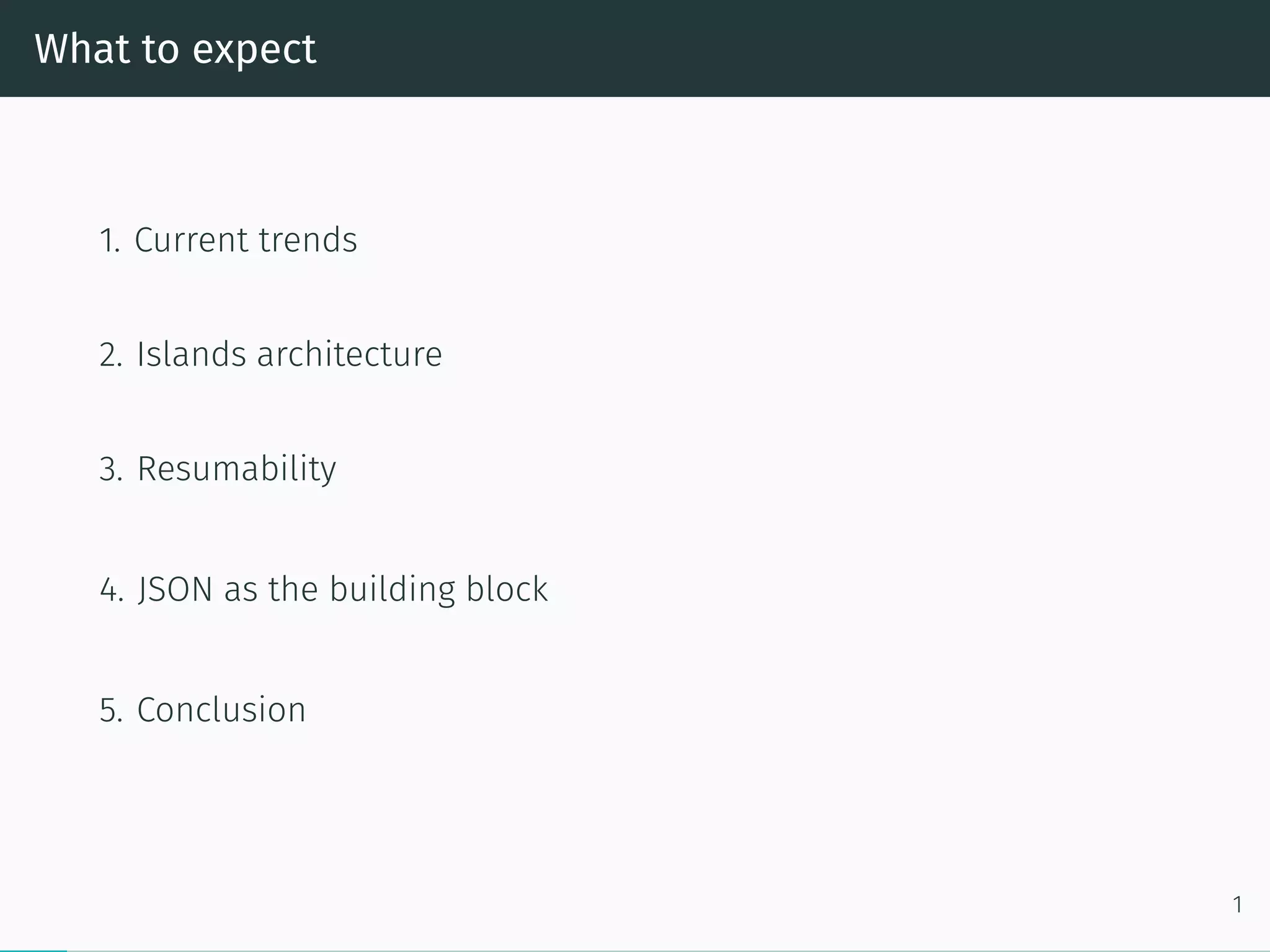 What to expect

1. Current trends

2. Islands architecture

3. Resumability

4. JSON as the building block

5. Conclusion

1